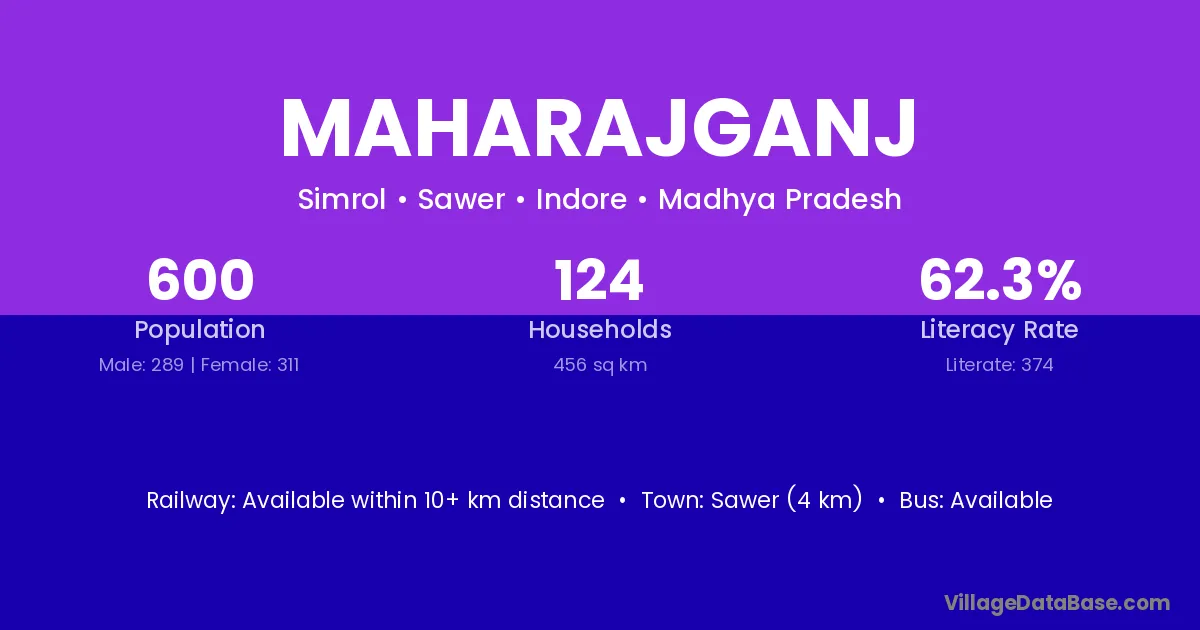 MAHARAJGANJ

Simrol • Sawer • Indore • Madhya Pradesh

600
Population
Male: 289 | Female: 311

124
Households
456 sq km

62.3%
Literacy Rate
Literate: 374

Railway: Available within 10+ km distance • Town: Sawer (4 km) • Bus: Available

VillageDataBase.com